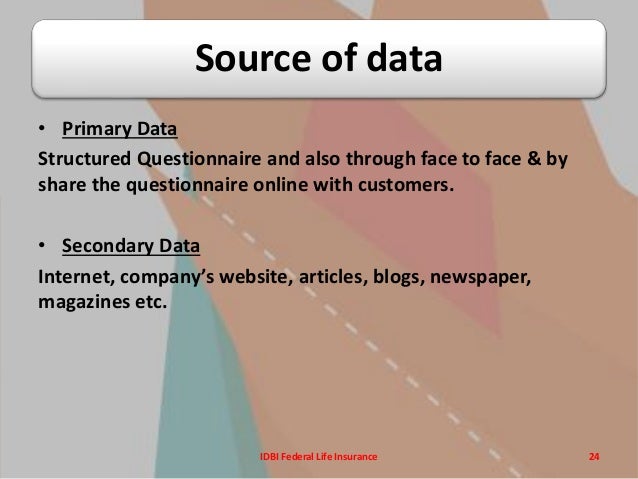 Source of data

• Primary Data

Structured Questionnaire and also through face to face & by share the questionnaire online with customers.

• Secondary Data

Internet, company's website, articles, blogs, newspaper, magazines etc.

IDBI Federal Life Insurance

24